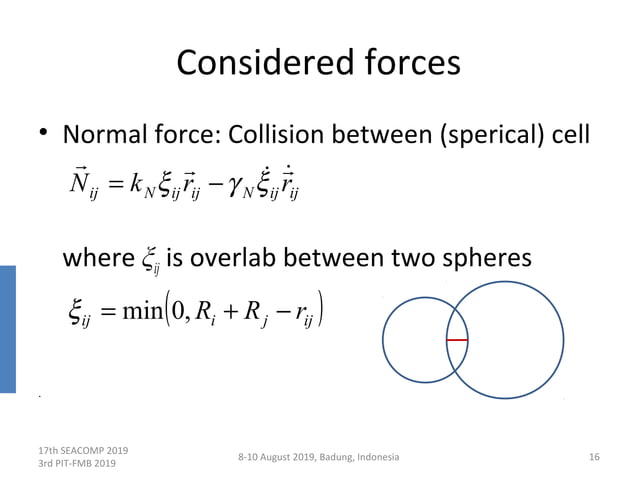 Considered forces

• Normal force: Collision between (sperical) cell

$\vec{N}_{ij} = k_N \xi_{ij} \vec{r}_{ij} - \gamma_N \dot{\xi}_{ij} \dot{\vec{r}}_{ij}$

where $\xi_{ij}$ is overlab between two spheres

$\xi_{ij} = \min\left(0, R_i + R_j - r_{ij}\right)$

17th SEACOMP 2019
3rd PIT-FMB 2019

8-10 August 2019, Badung, Indonesia

16